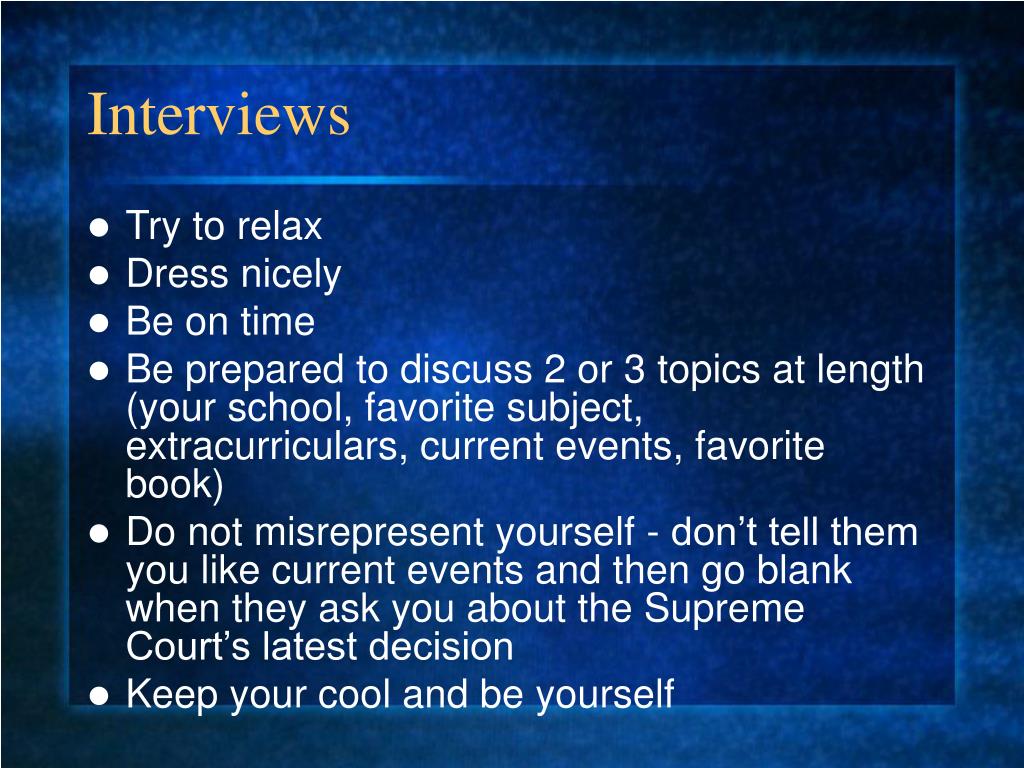 Interviews

- Try to relax
- Dress nicely
- Be on time
- Be prepared to discuss 2 or 3 topics at length (your school, favorite subject, extracurriculars, current events, favorite book)
- Do not misrepresent yourself - don’t tell them you like current events and then go blank when they ask you about the Supreme Court’s latest decision
- Keep your cool and be yourself